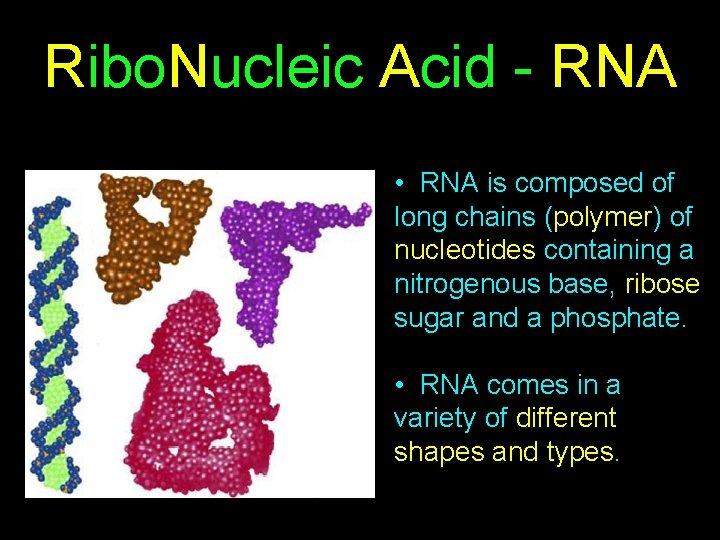 RiboNucleic Acid - RNA

• RNA is composed of long chains (polymer) of nucleotides containing a nitrogenous base, ribose sugar and a phosphate.

• RNA comes in a variety of different shapes and types.